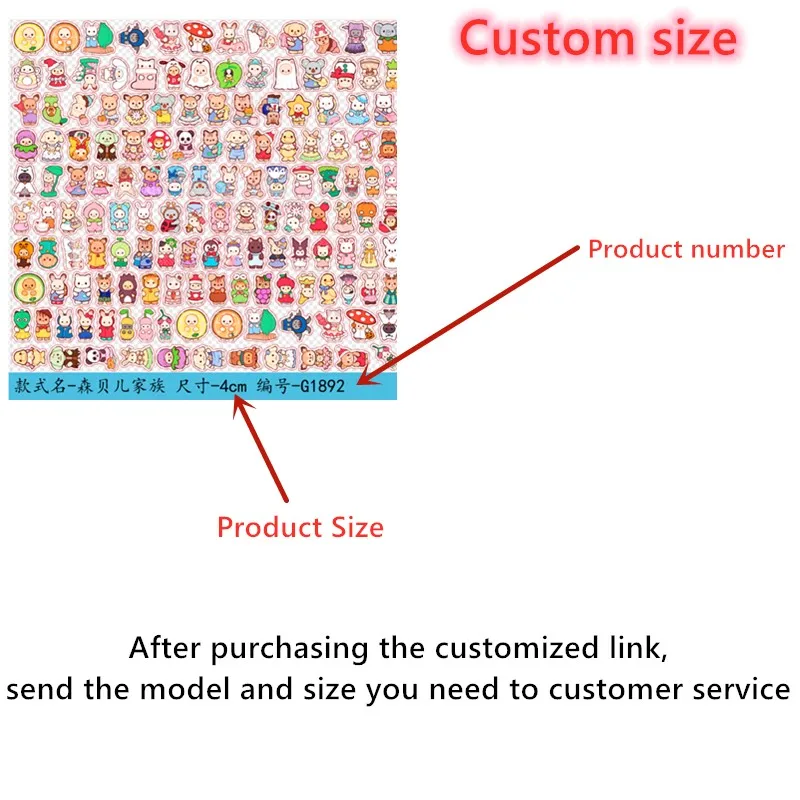 Custom size

款式名-森贝儿家族 尺寸-4cm 编号-G1892

Product number

Product Size

After purchasing the customized link, send the model and size you need to customer service